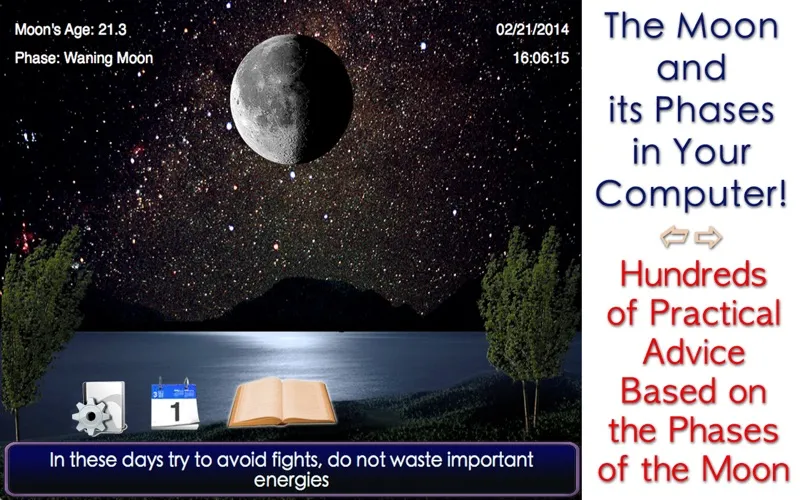 Moon's Age: 21.3
Phase: Waning Moon

02/21/2014
16:06:15

1

In these days try to avoid fights, do not waste important energies

The Moon and its Phases in Your Computer!

⇦ ⇨

Hundreds of Practical Advice Based on the Phases of the Moon